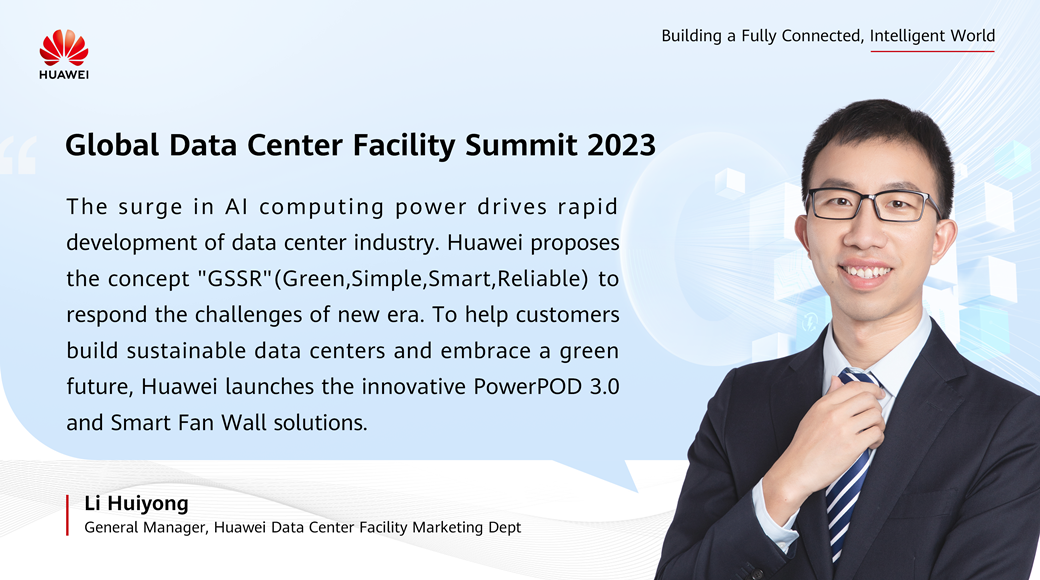 HUAWEI

Building a Fully Connected, Intelligent World

Global Data Center Facility Summit 2023

The surge in AI computing power drives rapid development of data center industry. Huawei proposes the concept "GSSR"(Green,Simple,Smart,Reliable) to respond the challenges of new era. To help customers build sustainable data centers and embrace a green future, Huawei launches the innovative PowerPOD 3.0 and Smart Fan Wall solutions.

Li Huiyong
General Manager, Huawei Data Center Facility Marketing Dept